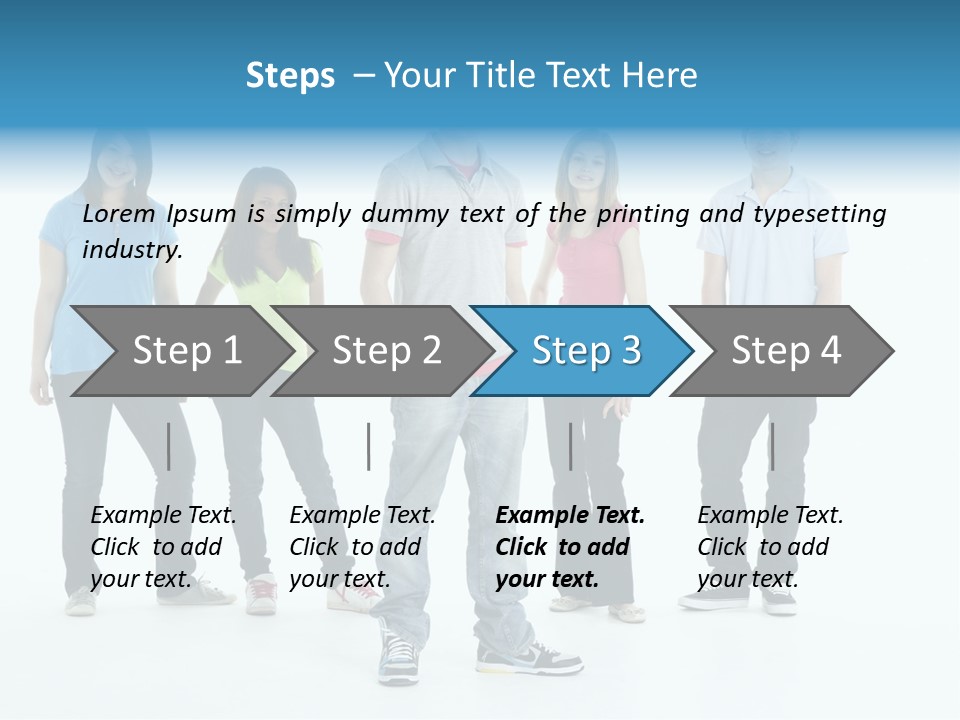 Steps – Your Title Text Here

Lorem Ipsum is simply dummy text of the printing and typesetting industry.

Step 1

Step 2

Step 3

Step 4

Example Text. Click to add your text.

Example Text. Click to add your text.

Example Text. Click to add your text.

Example Text. Click to add your text.